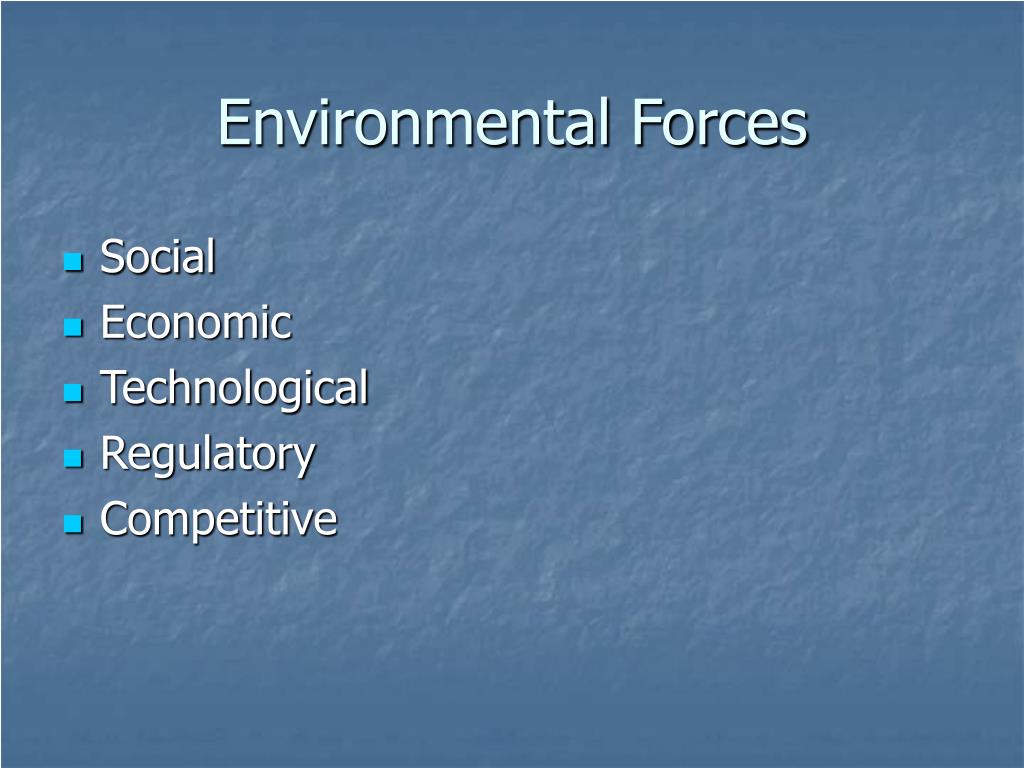 Environmental Forces

- Social
- Economic
- Technological
- Regulatory
- Competitive